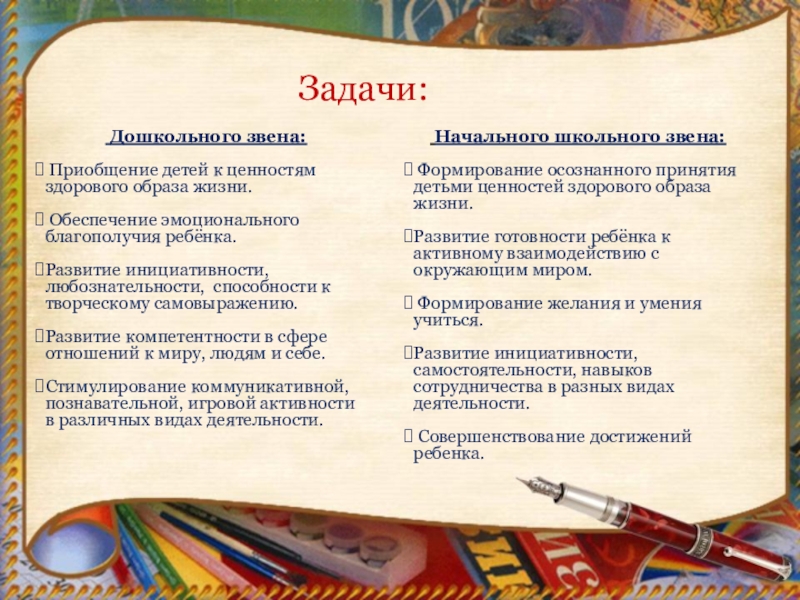 Задачи:

Дошкольного звена:

 Приобщение детей к ценностям здорового образа жизни.

 Обеспечение эмоционального благополучия ребёнка.

Развитие инициативности, любознательности, способности к творческому самовыражению.

Развитие компетентности в сфере отношений к миру, людям и себе.

Стимулирование коммуникативной, познавательной, игровой активности в различных видах деятельности.

Начального школьного звена:

 Формирование осознанного принятия детьми ценностей здорового образа жизни.

Развитие готовности ребёнка к активному взаимодействию с окружающим миром.

 Формирование желания и умения учиться.

Развитие инициативности, самостоятельности, навыков сотрудничества в разных видах деятельности.

 Совершенствование достижений ребенка.